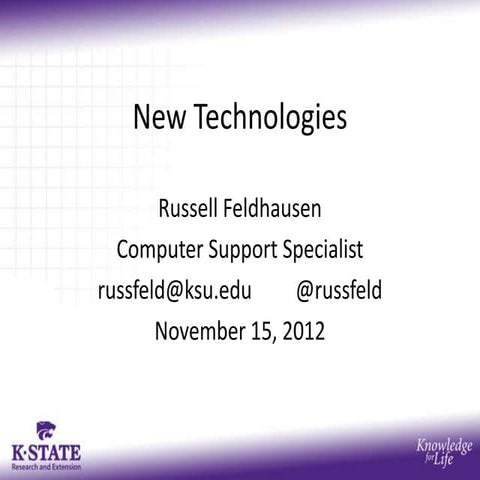 New Technologies

Russell Feldhausen
Computer Support Specialist
russfeld@ksu.edu @russfeld
November 15, 2012

K·STATE
Research and Extension

Knowledge for Life